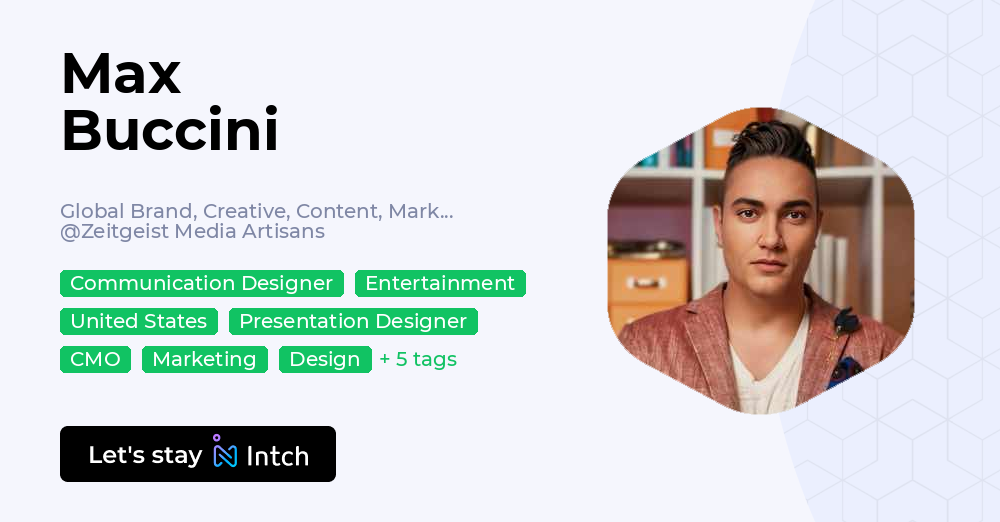 Max Buccini

Global Brand, Creative, Content, Mark... @Zeitgeist Media Artisans

Communication Designer Entertainment United States Presentation Designer CMO Marketing Design + 5 tags

Let's stay Intch